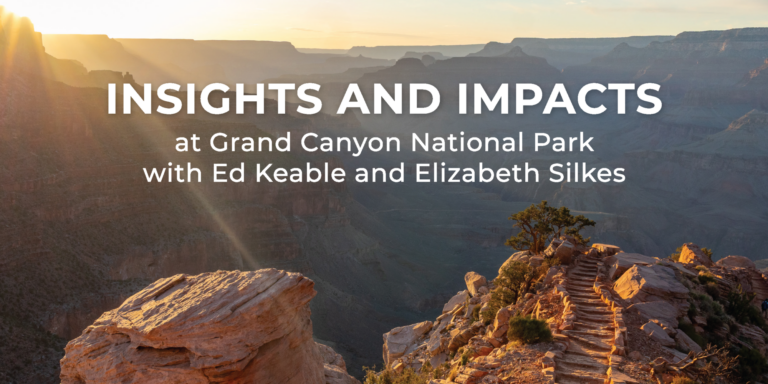 INSIGHTS AND IMPACTS

at Grand Canyon National Park
with Ed Keable and Elizabeth Silkes